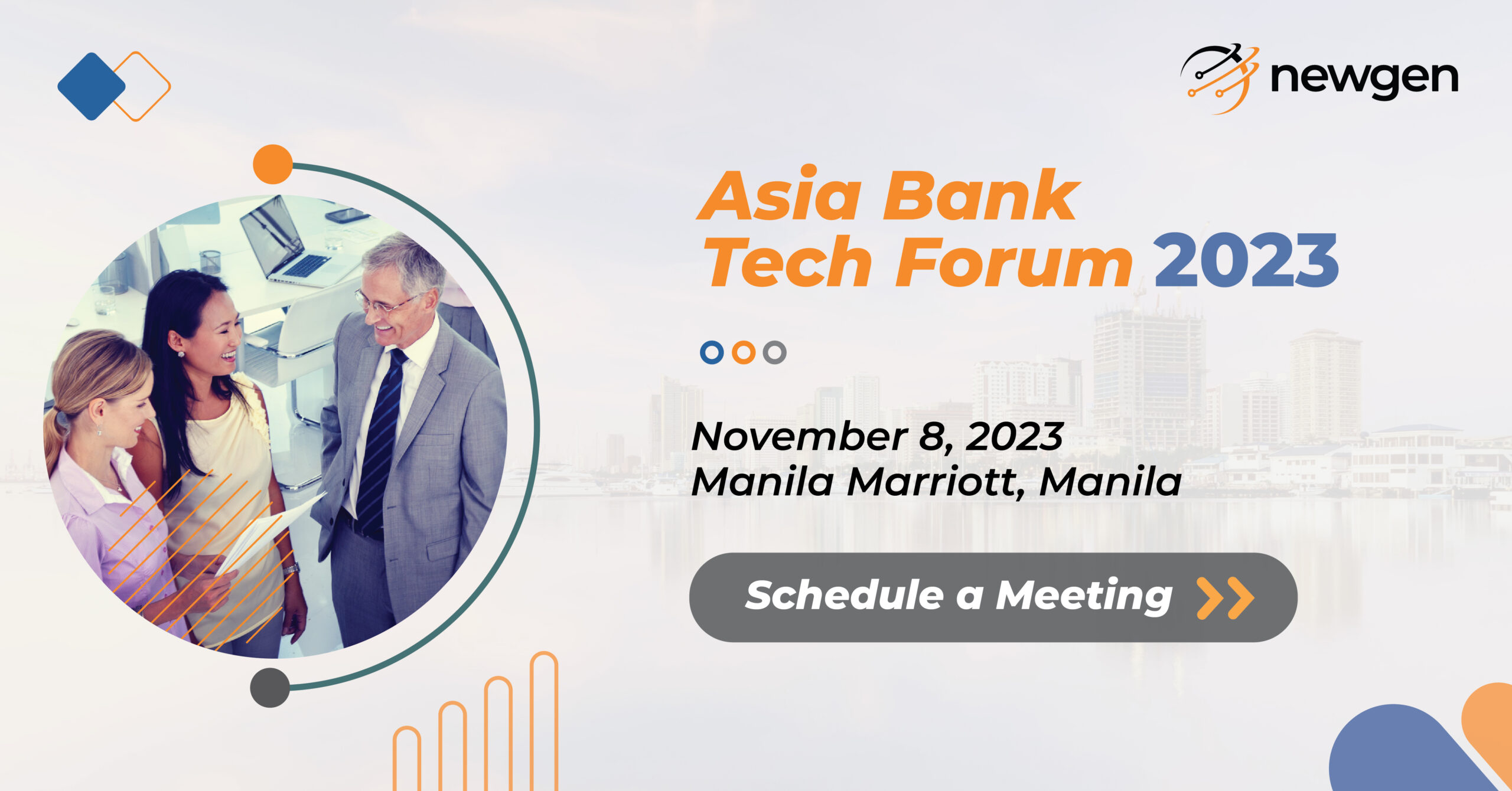 newgen

Asia Bank Tech Forum 2023

November 8, 2023
Manila Marriott, Manila

Schedule a Meeting